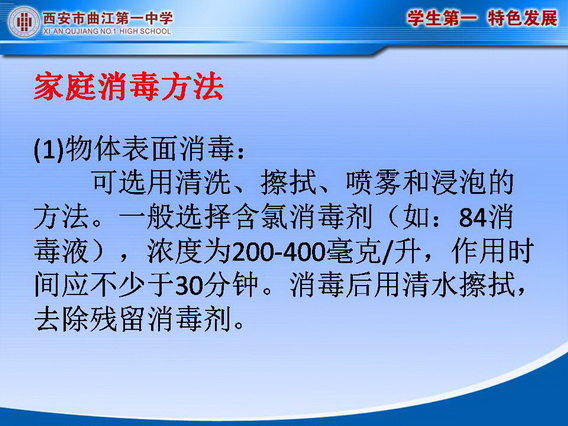 西安市曲江第一中学
XI AN QUJIANG NO.1 HIGH SCHOOL

学生第一 特色发展

家庭消毒方法

(1)物体表面消毒：

可选用清洗、擦拭、喷雾和浸泡的方法。一般选择含氯消毒剂（如：84消毒液），浓度为200-400毫克/升，作用时间应不少于30分钟。消毒后用清水擦拭，去除残留消毒剂。